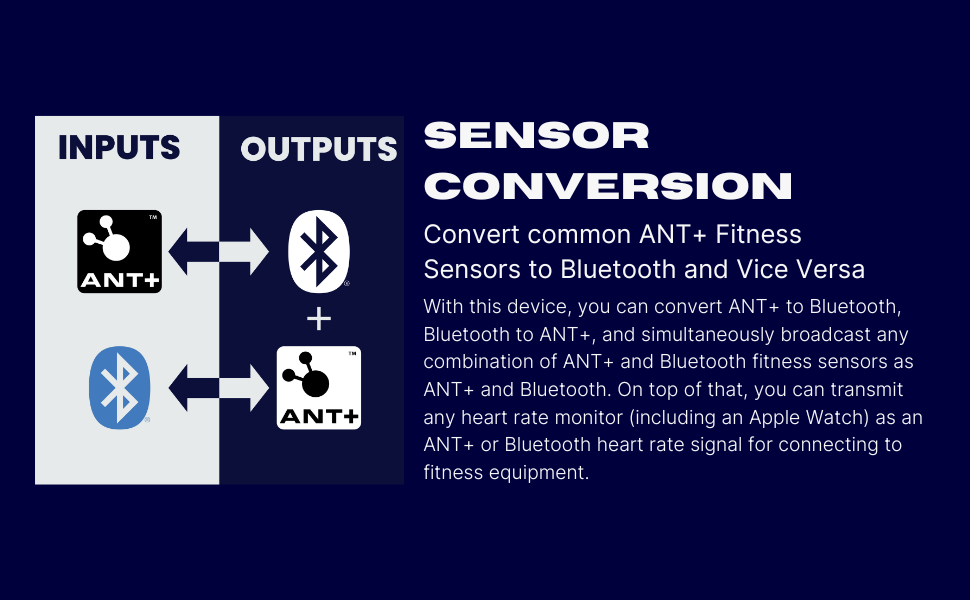 INPUTS

OUTPUTS

ANT+

+

ANT+

SENSOR CONVERSION

Convert common ANT+ Fitness Sensors to Bluetooth and Vice Versa

With this device, you can convert ANT+ to Bluetooth, Bluetooth to ANT+, and simultaneously broadcast any combination of ANT+ and Bluetooth fitness sensors as ANT+ and Bluetooth. On top of that, you can transmit any heart rate monitor (including an Apple Watch) as an ANT+ or Bluetooth heart rate signal for connecting to fitness equipment.